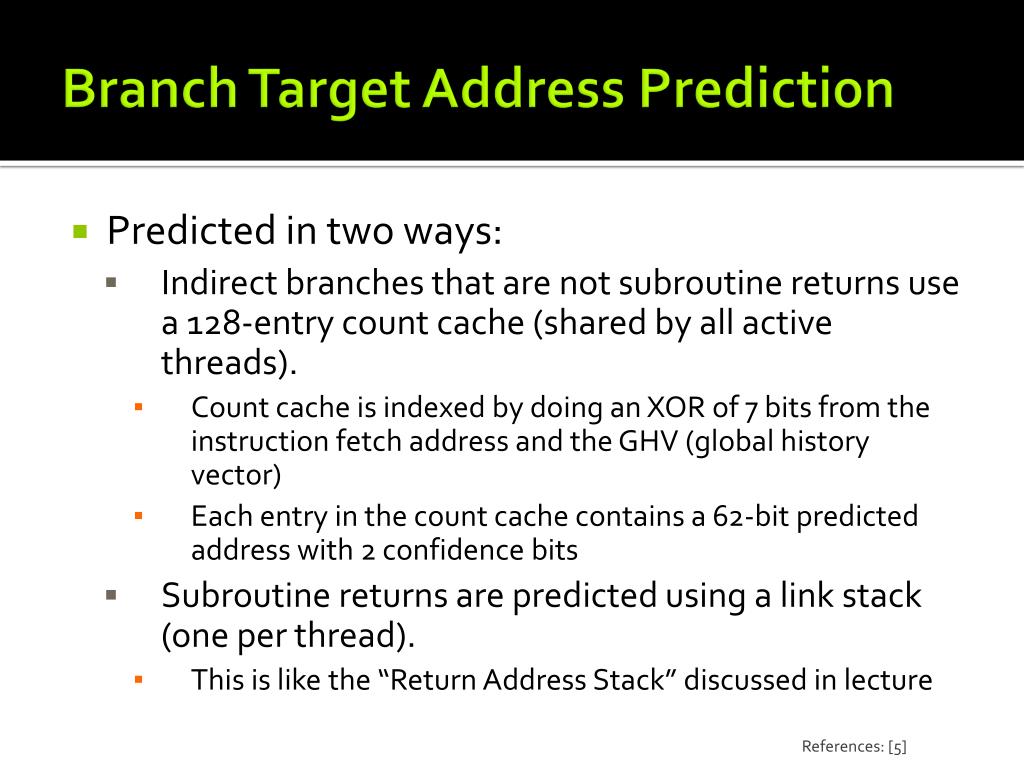 Branch Target Address Prediction

Predicted in two ways:

Indirect branches that are not subroutine returns use a 128-entry count cache (shared by all active threads).

Count cache is indexed by doing an XOR of 7 bits from the instruction fetch address and the GHV (global history vector)

Each entry in the count cache contains a 62-bit predicted address with 2 confidence bits

Subroutine returns are predicted using a link stack (one per thread).

This is like the “Return Address Stack” discussed in lecture

References: [5]